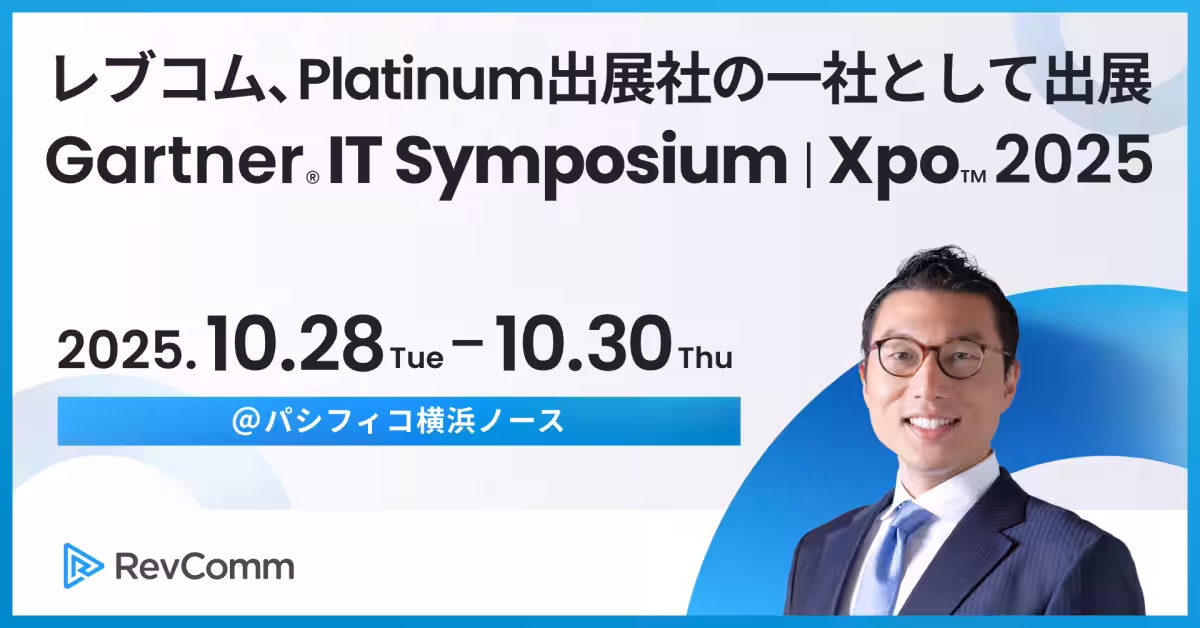 レブコム、Platinum出展社の一社として出展
Gartner® IT Symposium | Xpo™ 2025

2025.10.28 Tue – 10.30 Thu

@パシフィコ横浜ノース

RevComm